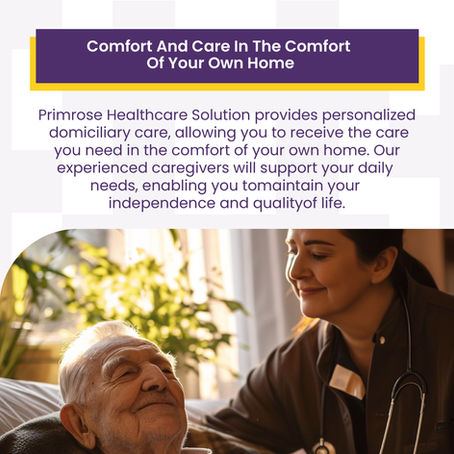 Comfort And Care In The Comfort Of Your Own Home

Primrose Healthcare Solution provides personalized domiciliary care, allowing you to receive the care you need in the comfort of your own home. Our experienced caregivers will support your daily needs, enabling you tomaintain your independence and qualityof life.